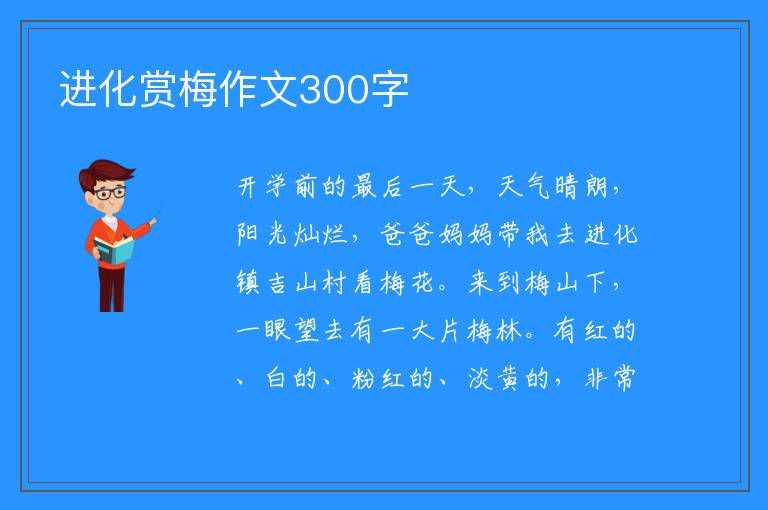 进化赏梅作文300字

开学前的最后一天，天气晴朗，阳光灿烂，爸爸妈妈带我去进化镇吉山村看梅花。来到梅山下，一眼望去有一大片梅林。有红的、白的、粉红的、淡黄的，非常